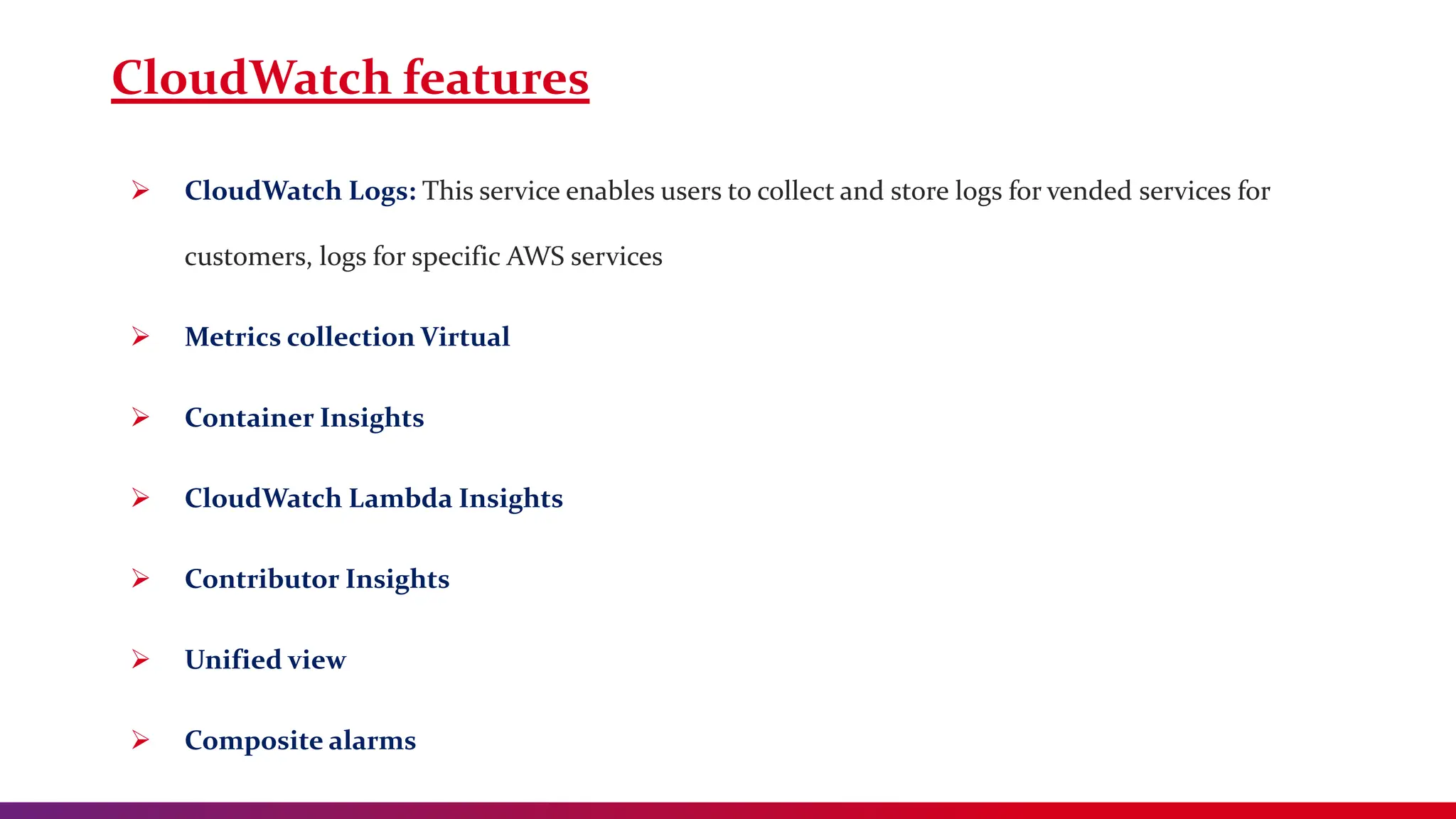 CloudWatch features

➢ CloudWatch Logs: This service enables users to collect and store logs for vended services for customers, logs for specific AWS services

➢ Metrics collection Virtual

➢ Container Insights

➢ CloudWatch Lambda Insights

➢ Contributor Insights

➢ Unified view

➢ Composite alarms